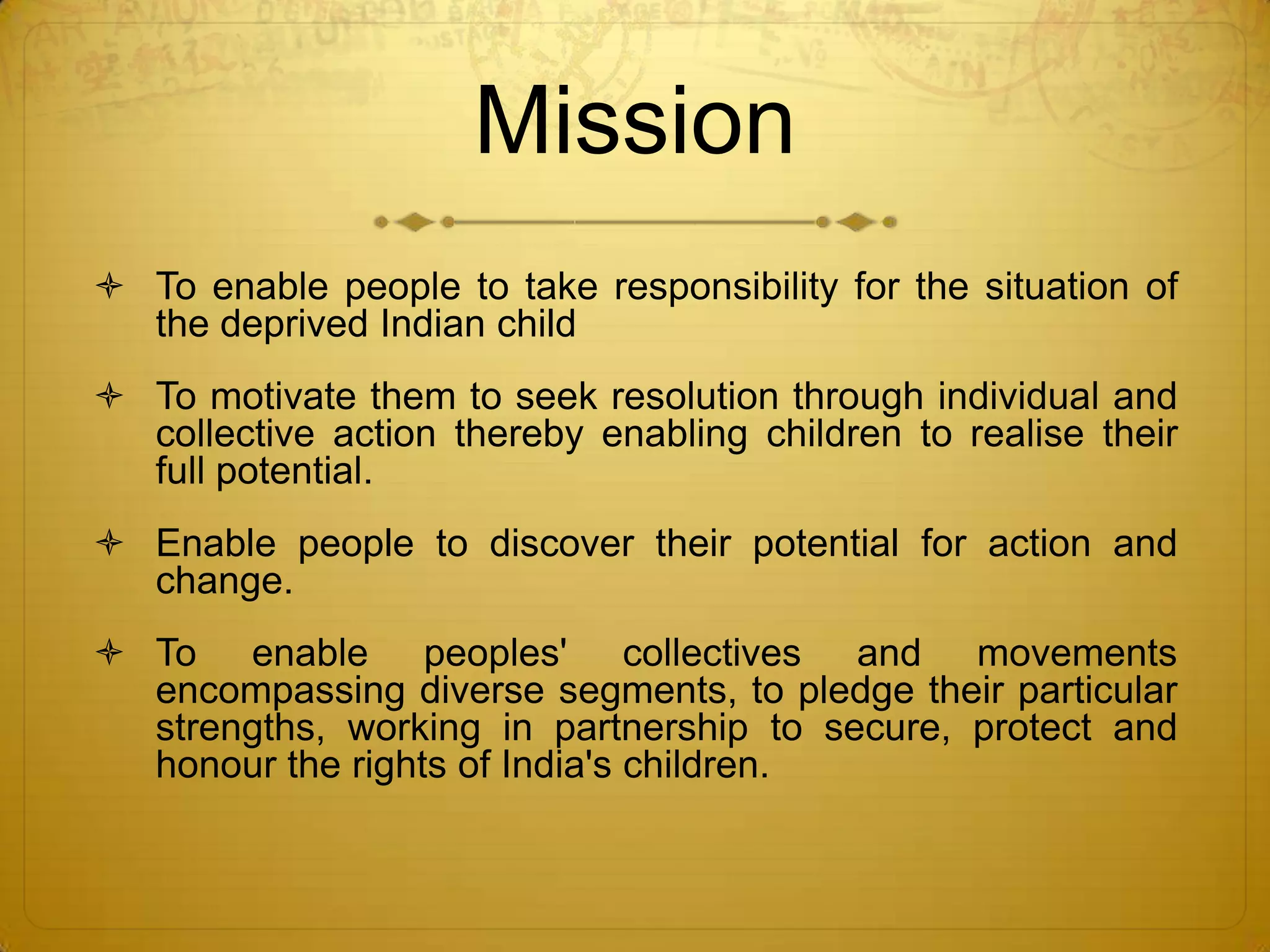 Mission

To enable people to take responsibility for the situation of the deprived Indian child

To motivate them to seek resolution through individual and collective action thereby enabling children to realise their full potential.

Enable people to discover their potential for action and change.

To enable peoples' collectives and movements encompassing diverse segments, to pledge their particular strengths, working in partnership to secure, protect and honour the rights of India's children.